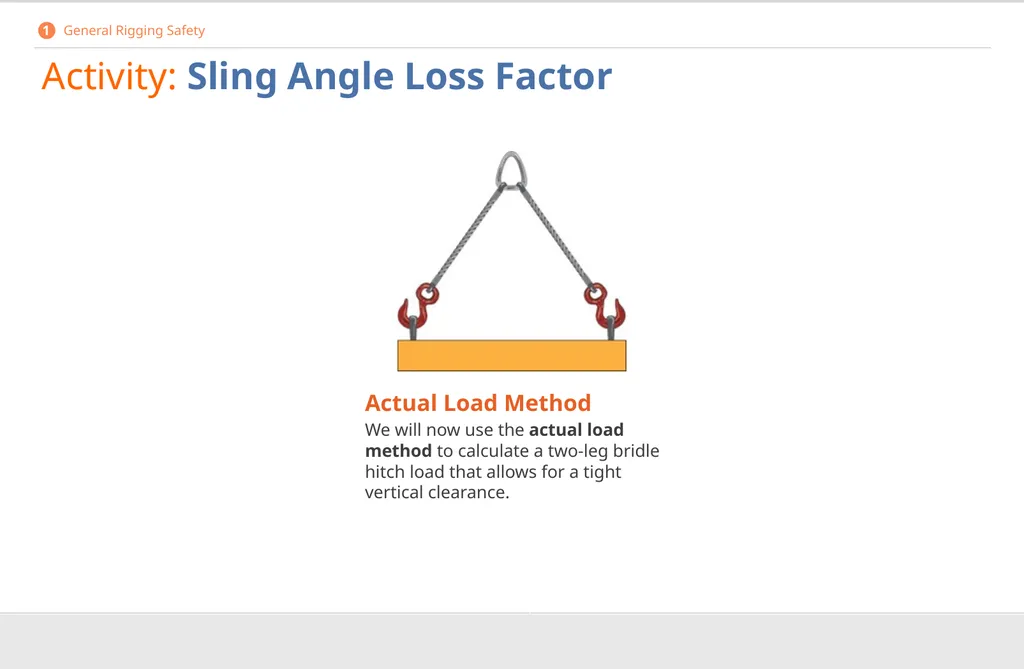 1 General Rigging Safety

Activity: Sling Angle Loss Factor

Actual Load Method

We will now use the actual load method to calculate a two-leg bridle hitch load that allows for a tight vertical clearance.